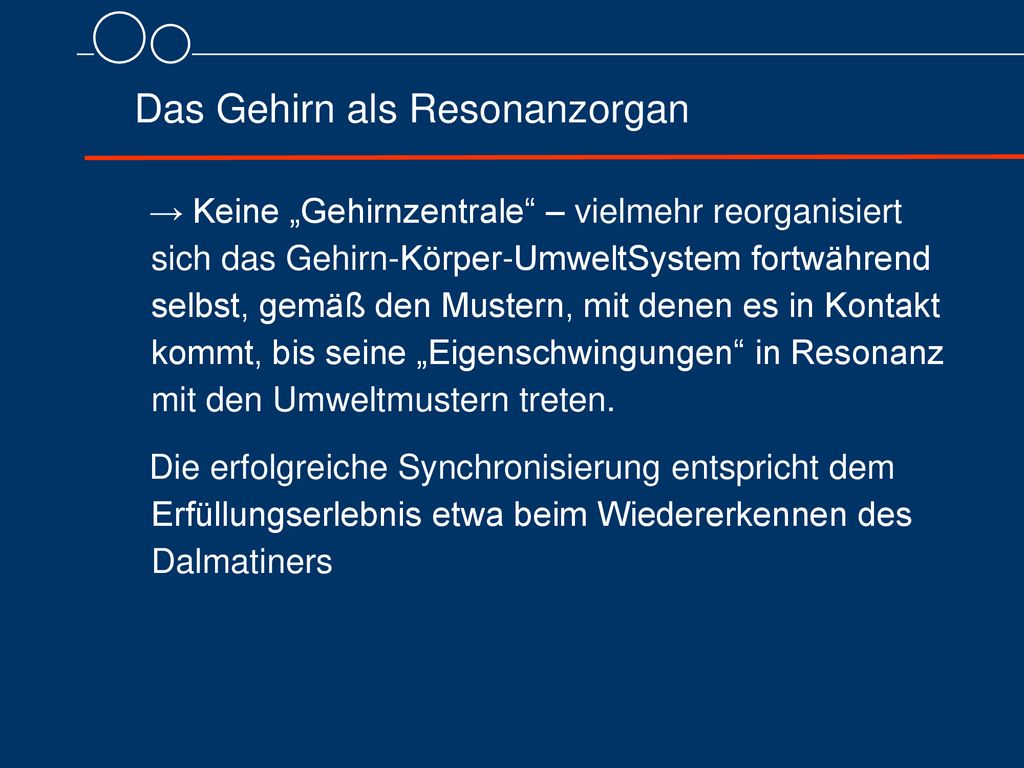 Das Gehirn als Resonanzorgan

→ Keine „Gehirnzentrale“ – vielmehr reorganisiert sich das Gehirn-Körper-UmweltSystem fortwährend selbst, gemäß den Mustern, mit denen es in Kontakt kommt, bis seine „Eigenschwingungen“ in Resonanz mit den Umweltmustern treten.

Die erfolgreiche Synchronisierung entspricht dem Erfüllungserlebnis etwa beim Wiedererkennen des Dalmatiners